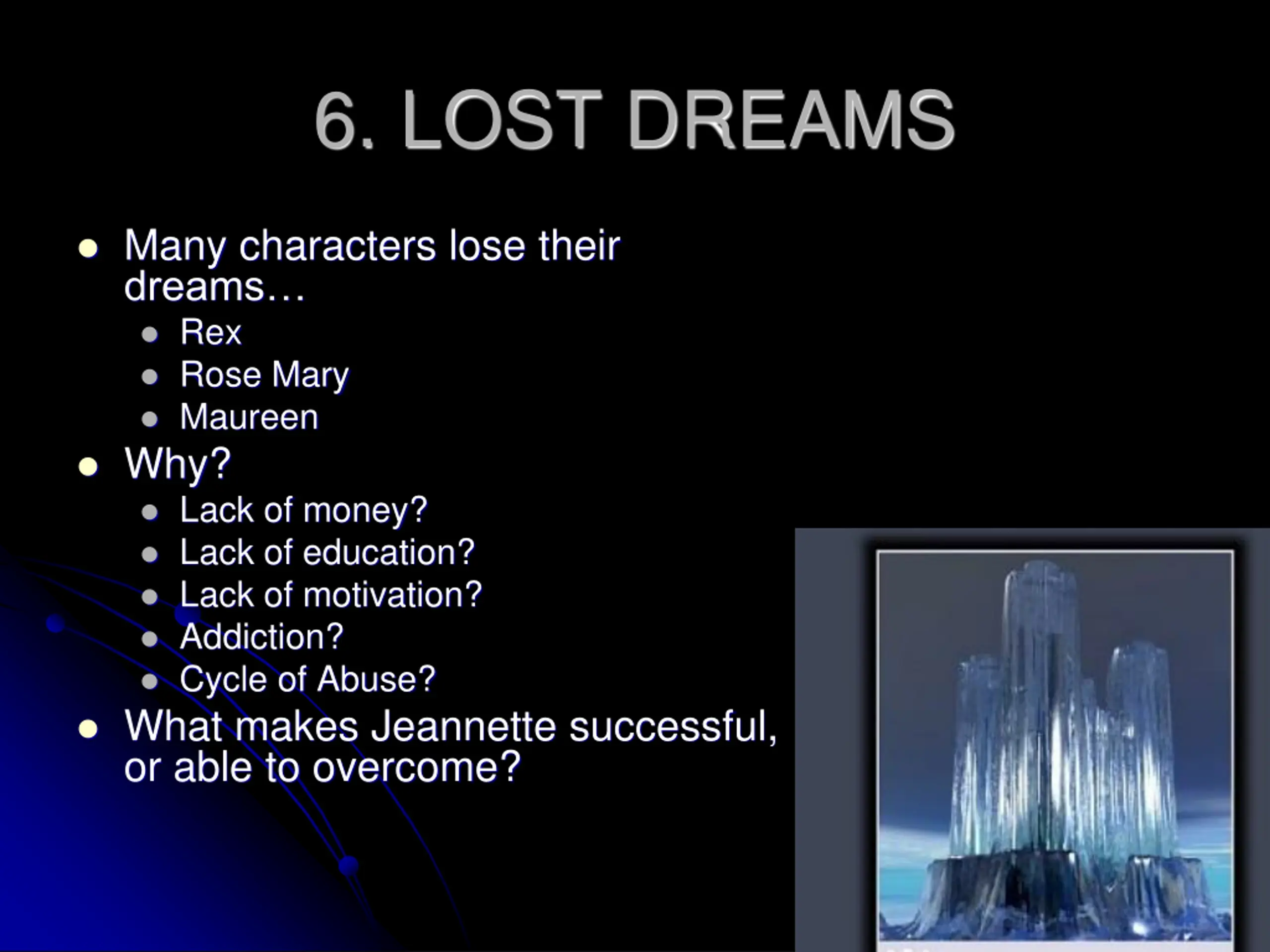 6. LOST DREAMS

- Many characters lose their dreams…
  - Rex
  - Rose Mary
  - Maureen
- Why?
  - Lack of money?
  - Lack of education?
  - Lack of motivation?
  - Addiction?
  - Cycle of Abuse?
- What makes Jeannette successful, or able to overcome?